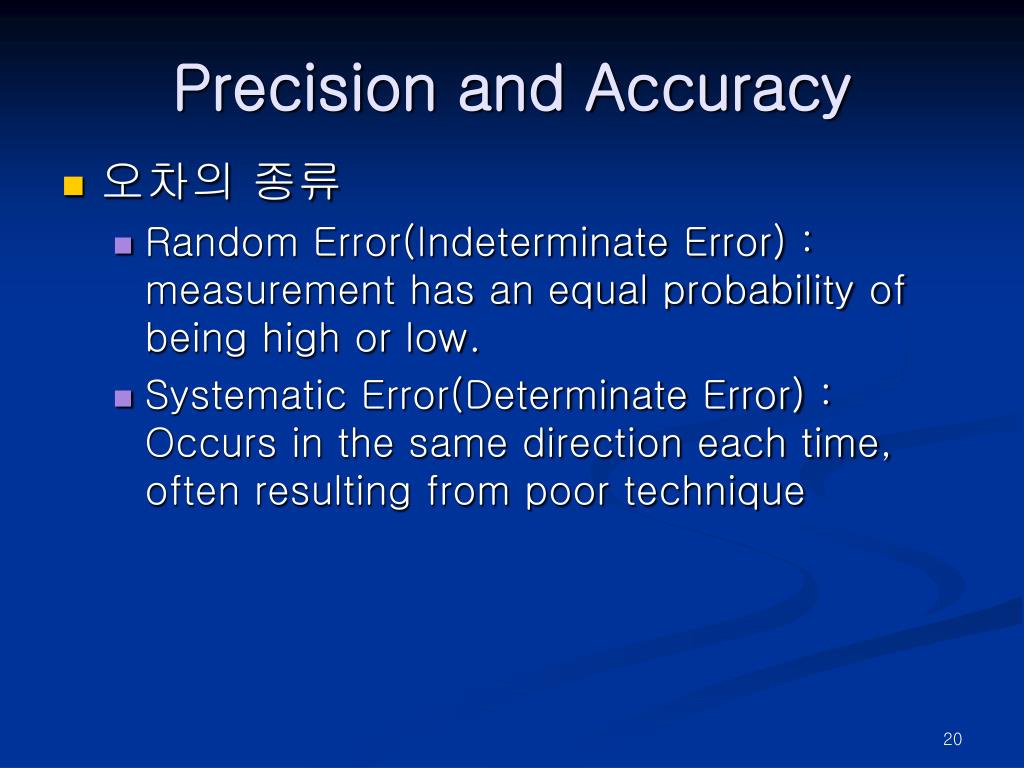 Precision and Accuracy

오차의 종류

Random Error(Indeterminate Error) : measurement has an equal probability of being high or low.

Systematic Error(Determinate Error) : Occurs in the same direction each time, often resulting from poor technique

20